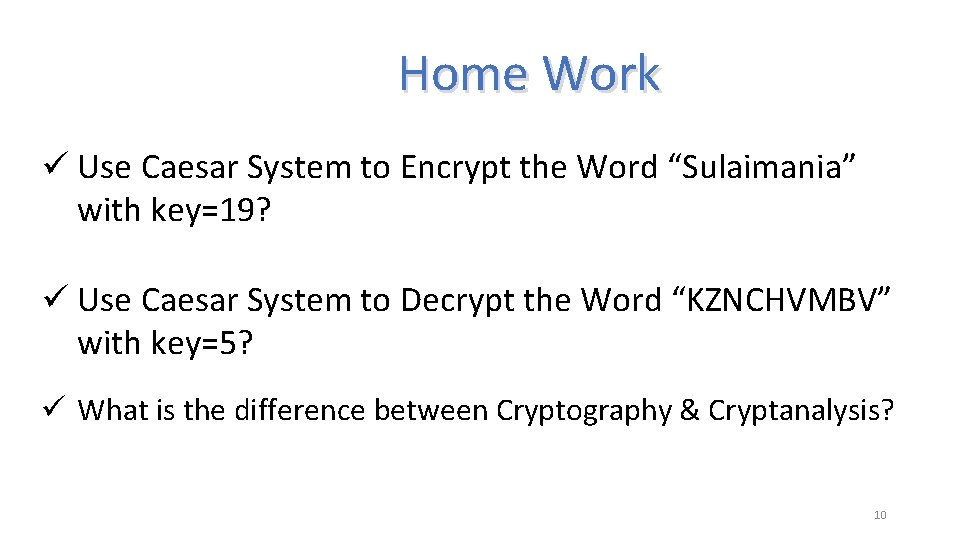 Home Work

✓ Use Caesar System to Encrypt the Word “Sulaimania” with key=19?

✓ Use Caesar System to Decrypt the Word “KZNCHVMBV” with key=5?

✓ What is the difference between Cryptography & Cryptanalysis?

10